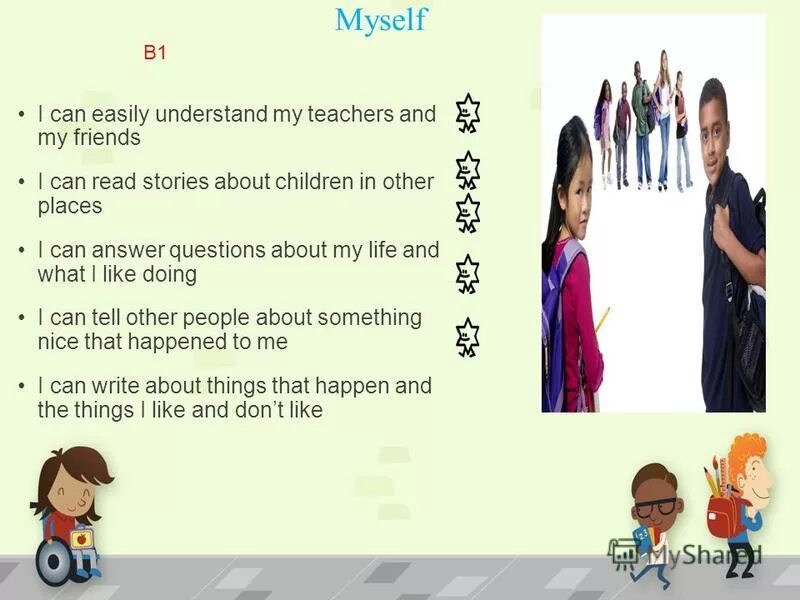 Myself

B1

• I can easily understand my teachers and my friends

• I can read stories about children in other places

• I can answer questions about my life and what I like doing

• I can tell other people about something nice that happened to me

• I can write about things that happen and the things I like and don't like

MyShared